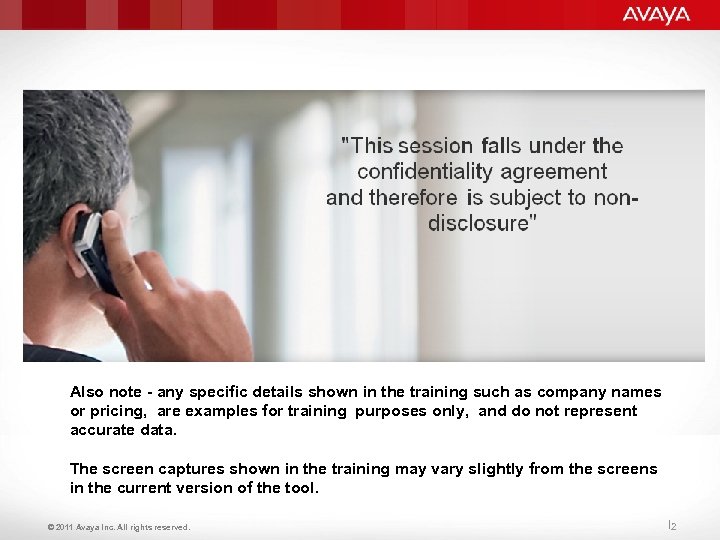 AVAYA

"This session falls under the confidentiality agreement and therefore is subject to non-disclosure"

Also note - any specific details shown in the training such as company names or pricing, are examples for training purposes only, and do not represent accurate data.

The screen captures shown in the training may vary slightly from the screens in the current version of the tool.

© 2011 Avaya Inc. All rights reserved.

2